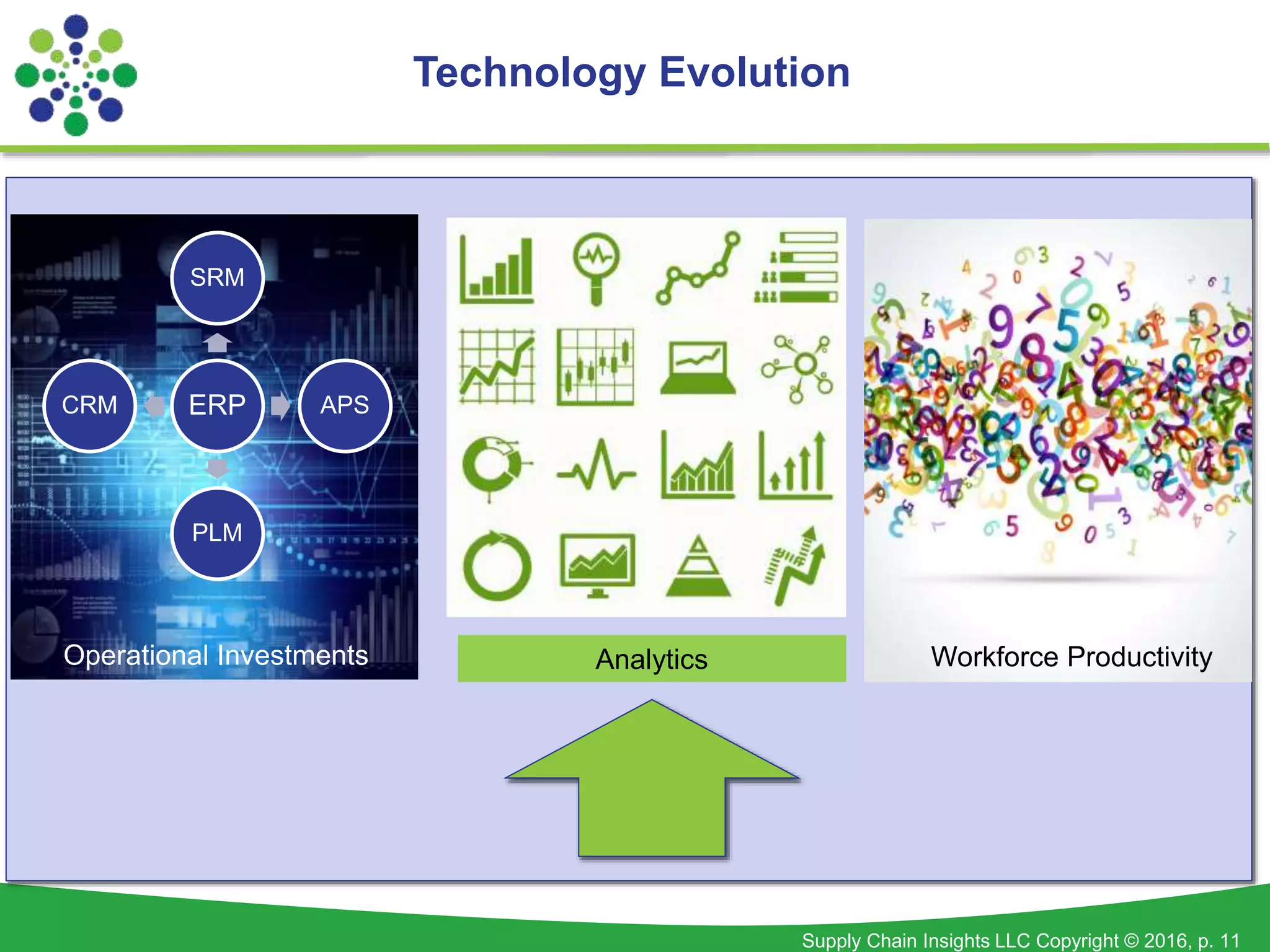 Technology Evolution

SRM

CRM

ERP

APS

PLM

Operational Investments

Analytics

Workforce Productivity

Supply Chain Insights LLC Copyright © 2016, p. 11